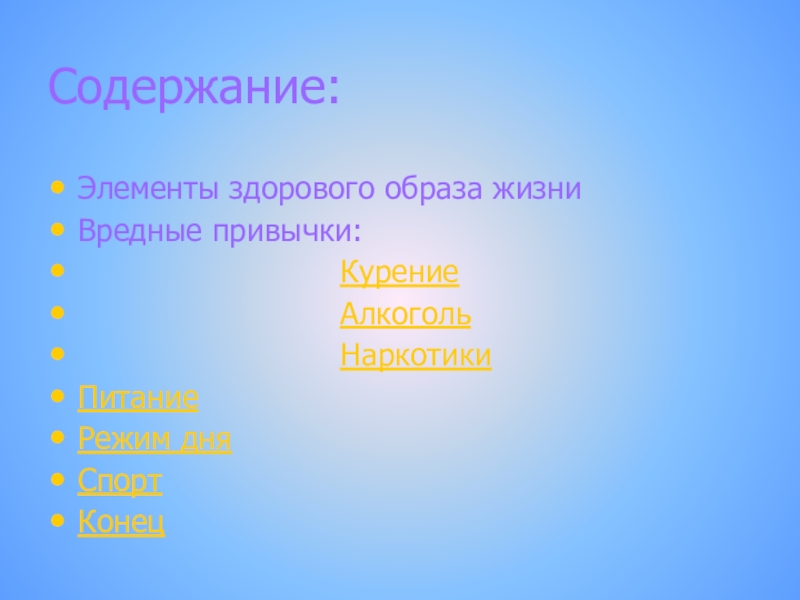 Содержание:

- Элементы здорового образа жизни
- Вредные привычки:
- Курение
- Алкоголь
- Наркотики
- Питание
- Режим дня
- Спорт
- Конец